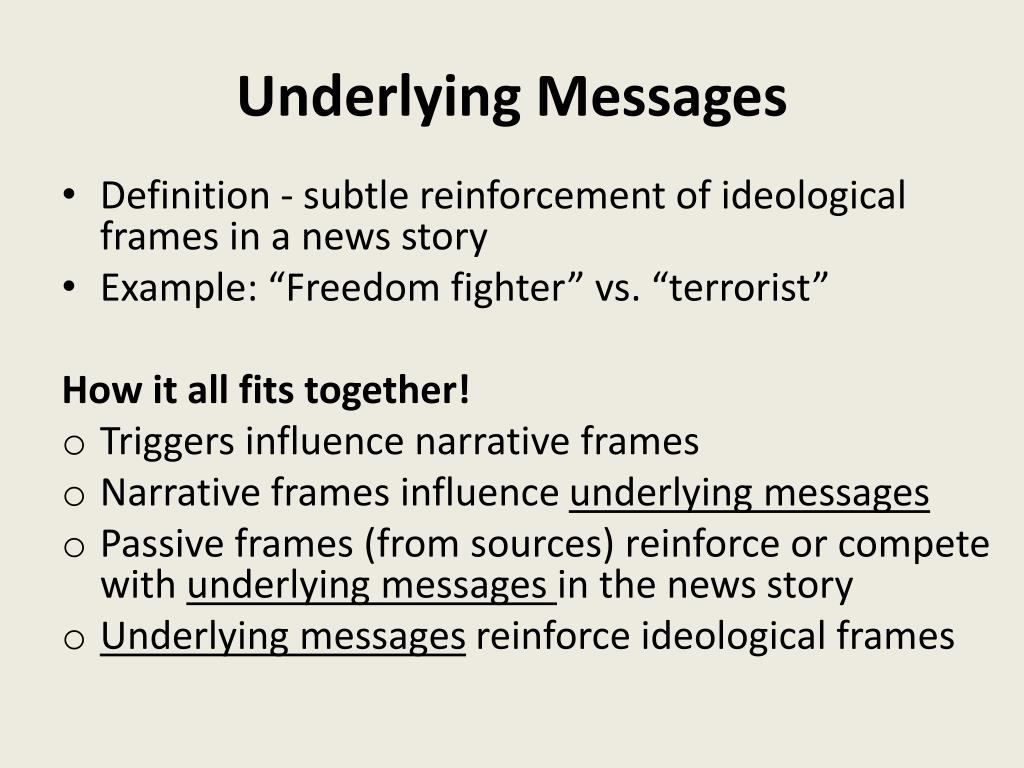 Underlying Messages

• Definition - subtle reinforcement of ideological frames in a news story
• Example: “Freedom fighter” vs. “terrorist”

How it all fits together!
o Triggers influence narrative frames
o Narrative frames influence underlying messages
o Passive frames (from sources) reinforce or compete with underlying messages in the news story
o Underlying messages reinforce ideological frames